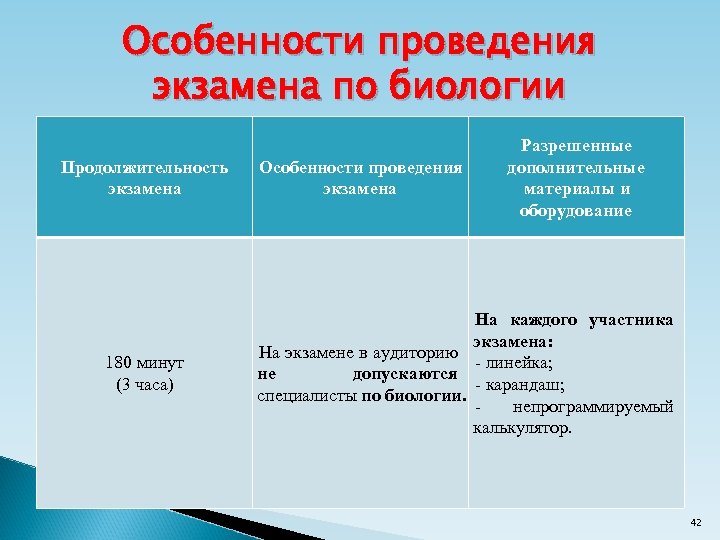 Особенности проведения экзамена по биологии

| Продолжительность экзамена | Особенности проведения экзамена | Разрешенные дополнительные материалы и оборудование |
|---|---|---|
| 180 минут (3 часа) | На экзамене в аудиторию не допускаются специалисты по биологии. | На каждого участника экзамена: - линейка; - карандаш; - непрограммируемый калькулятор. |

42